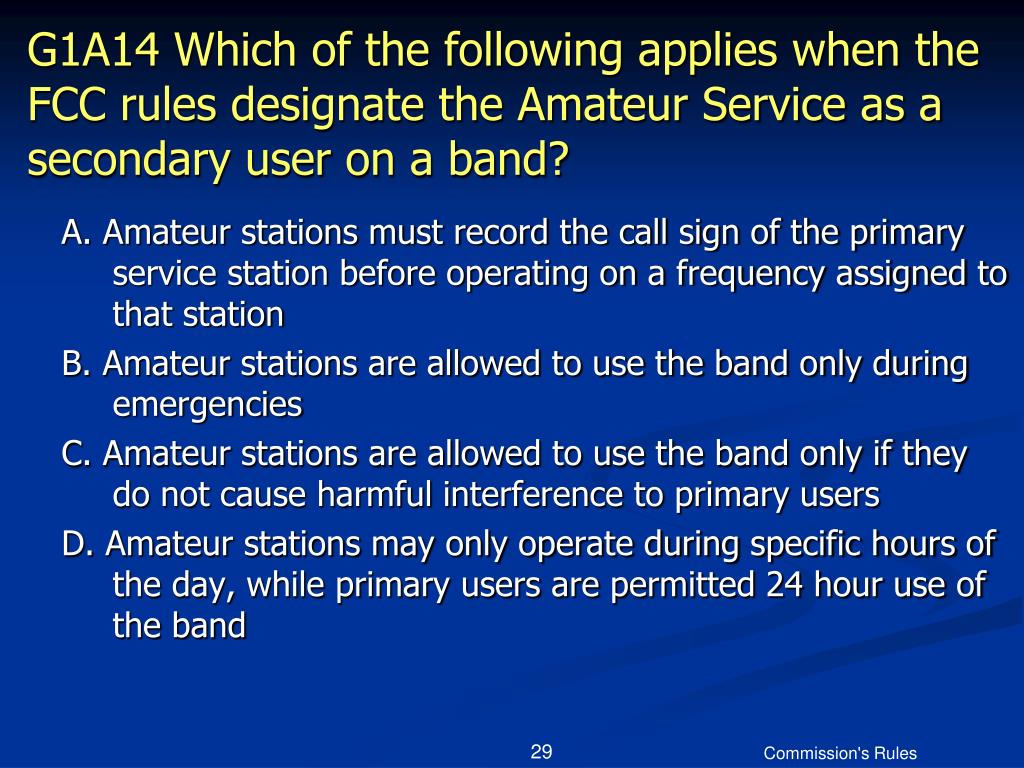 G1A14 Which of the following applies when the FCC rules designate the Amateur Service as a secondary user on a band?

A. Amateur stations must record the call sign of the primary service station before operating on a frequency assigned to that station

B. Amateur stations are allowed to use the band only during emergencies

C. Amateur stations are allowed to use the band only if they do not cause harmful interference to primary users

D. Amateur stations may only operate during specific hours of the day, while primary users are permitted 24 hour use of the band

29

Commission's Rules